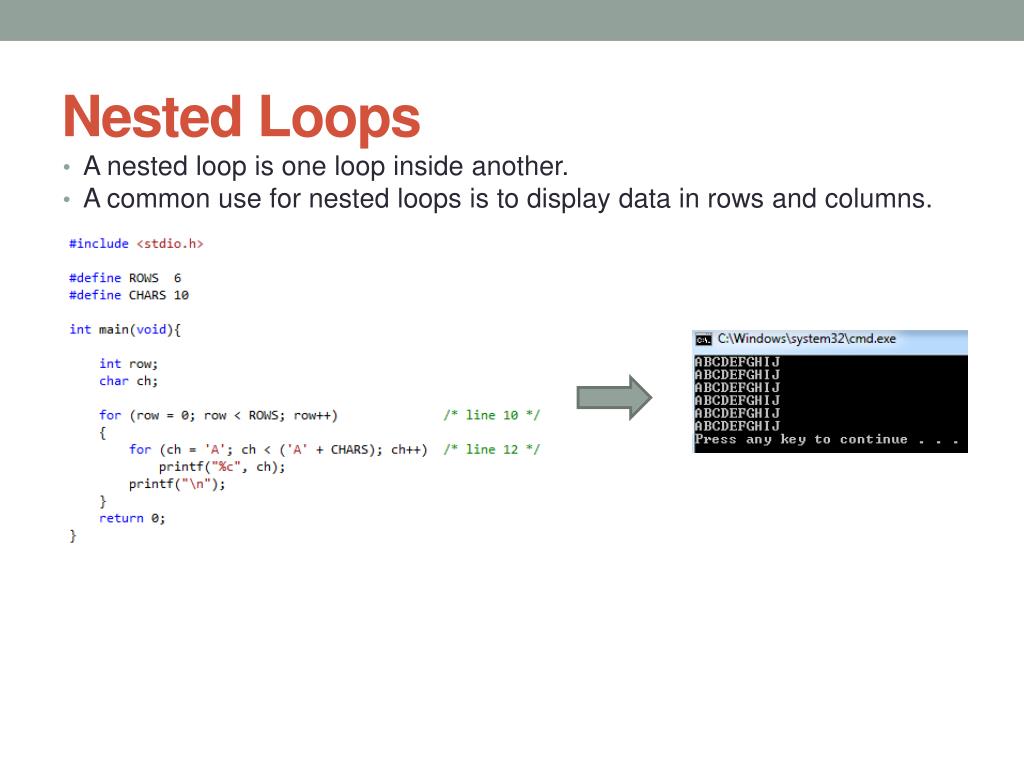 Nested Loops

• A nested loop is one loop inside another.
• A common use for nested loops is to display data in rows and columns.

#include <stdio.h>

#define ROWS  6
#define CHARS 10

int main(void){

    int row;
    char ch;

    for (row = 0; row < ROWS; row++)             /* line 10 */
    {
        for (ch = 'A'; ch < ('A' + CHARS); ch++)  /* line 12 */
            printf("%c", ch);
        printf("\n");
    }
    return 0;
}

C:\Windows\system32\cmd.exe

ABCDEFGHIJ
ABCDEFGHIJ
ABCDEFGHIJ
ABCDEFGHIJ
ABCDEFGHIJ
ABCDEFGHIJ
Press any key to continue . . .